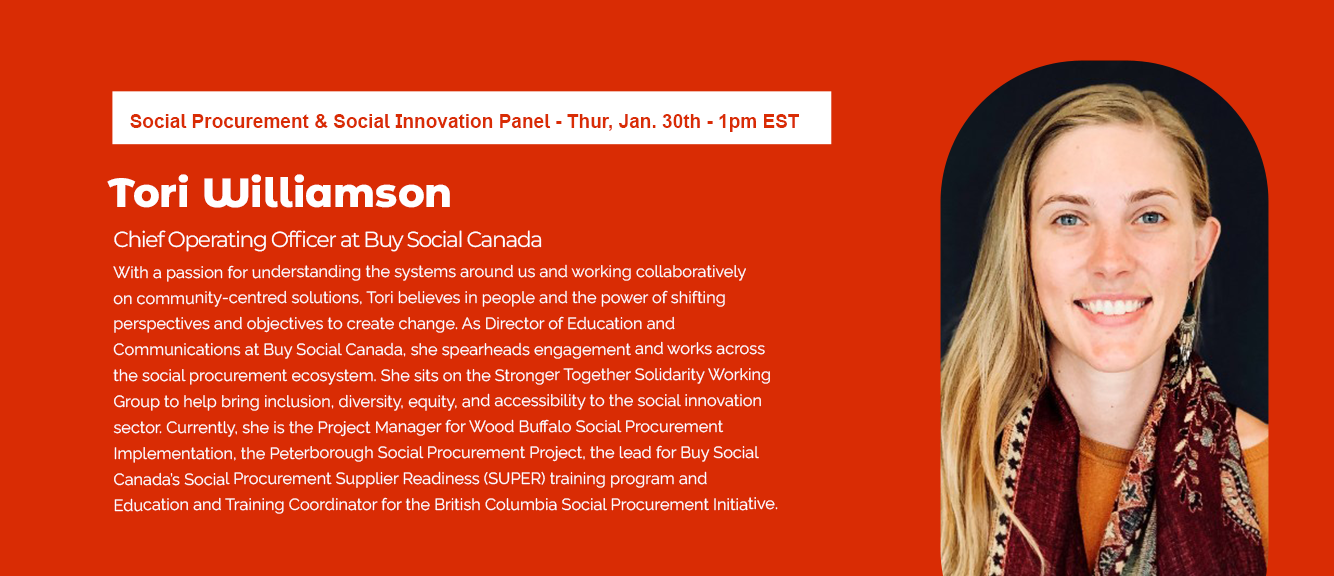 Social Procurement & Social Innovation Panel - Thur, Jan. 30th - 1pm EST

Tori Williamson

Chief Operating Officer at Buy Social Canada

With a passion for understanding the systems around us and working collaboratively on community-centred solutions, Tori believes in people and the power of shifting perspectives and objectives to create change. As Director of Education and Communications at Buy Social Canada, she spearheads engagement and works across the social procurement ecosystem. She sits on the Stronger Together Solidarity Working Group to help bring inclusion, diversity, equity, and accessibility to the social innovation sector. Currently, she is the Project Manager for Wood Buffalo Social Procurement Implementation, the Peterborough Social Procurement Project, the lead for Buy Social Canada's Social Procurement Supplier Readiness (SUPER) training program and Education and Training Coordinator for the British Columbia Social Procurement Initiative.